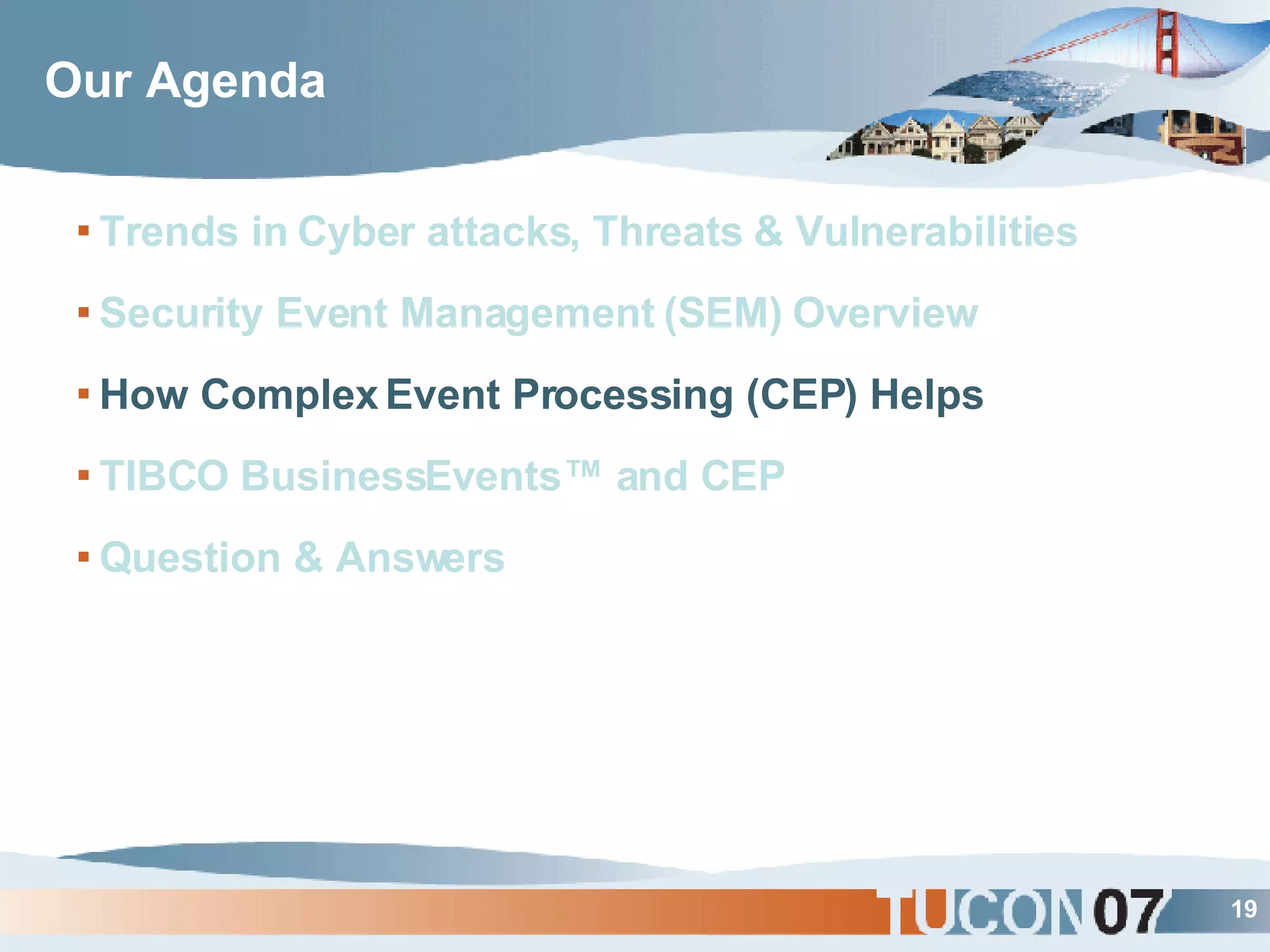 Our Agenda

▪ Trends in Cyber attacks, Threats & Vulnerabilities

▪ Security Event Management (SEM) Overview

▪ How Complex Event Processing (CEP) Helps

▪ TIBCO BusinessEvents™ and CEP

▪ Question & Answers

TUCON 07

19